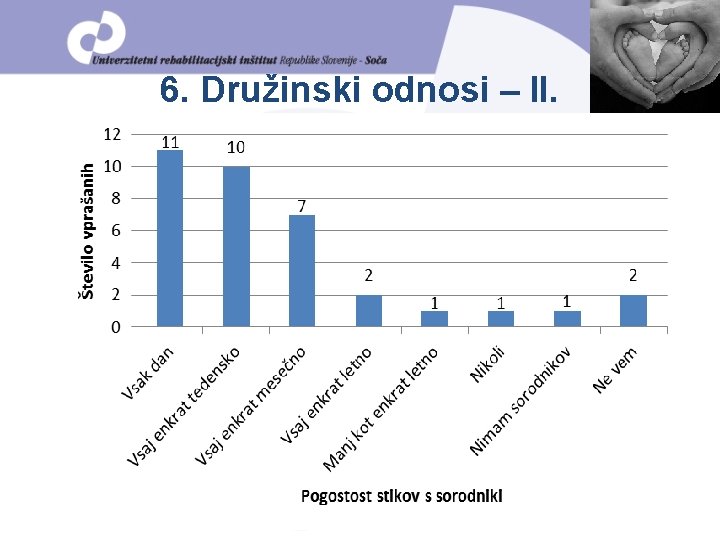 Univerzitetni rehabilitacijski inštitut Republike Slovenije - Soča

6. Družinski odnosi – II.

Število vprašanih

12
10
8
6
4
2
0

11
10
7
2
1
1
1
2

Vsak dan
Vsaj enkrat tedensko
Vsaj enkrat mesečno
Vsaj enkrat letno
Manj kot enkrat letno
Nikoli
Nimam sorodnikov
Ne vem

Pogostost stikov s sorodniki